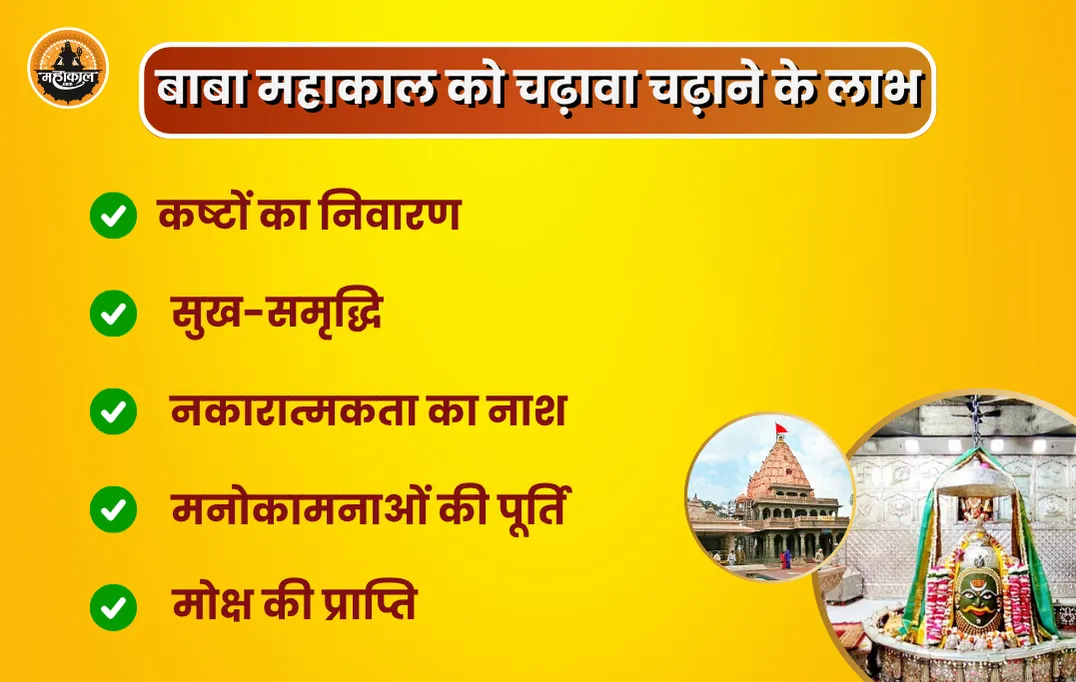 महाकाल

बाबा महाकाल को चढ़ावा चढ़ाने के लाभ

कष्टों का निवारण

सुख-समृद्धि

नकारात्मकता का नाश

मनोकामनाओं की पूर्ति

मोक्ष की प्राप्ति